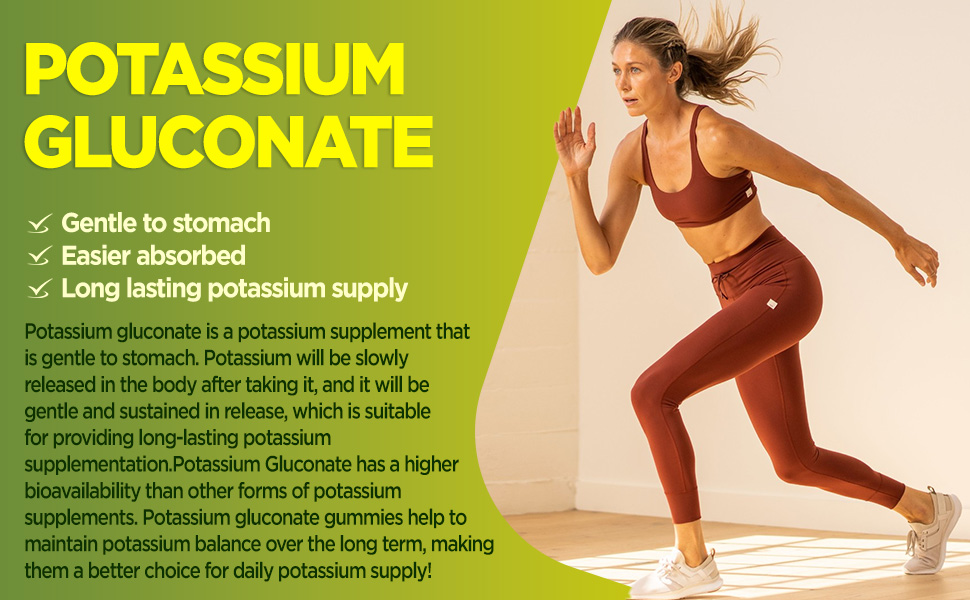 POTASSIUM GLUCONATE

Gentle to stomach
Easier absorbed
Long lasting potassium supply

Potassium gluconate is a potassium supplement that is gentle to stomach. Potassium will be slowly released in the body after taking it, and it will be gentle and sustained in release, which is suitable for providing long-lasting potassium supplementation.Potassium Gluconate has a higher bioavailability than other forms of potassium supplements. Potassium gluconate gummies help to maintain potassium balance over the long term, making them a better choice for daily potassium supply!